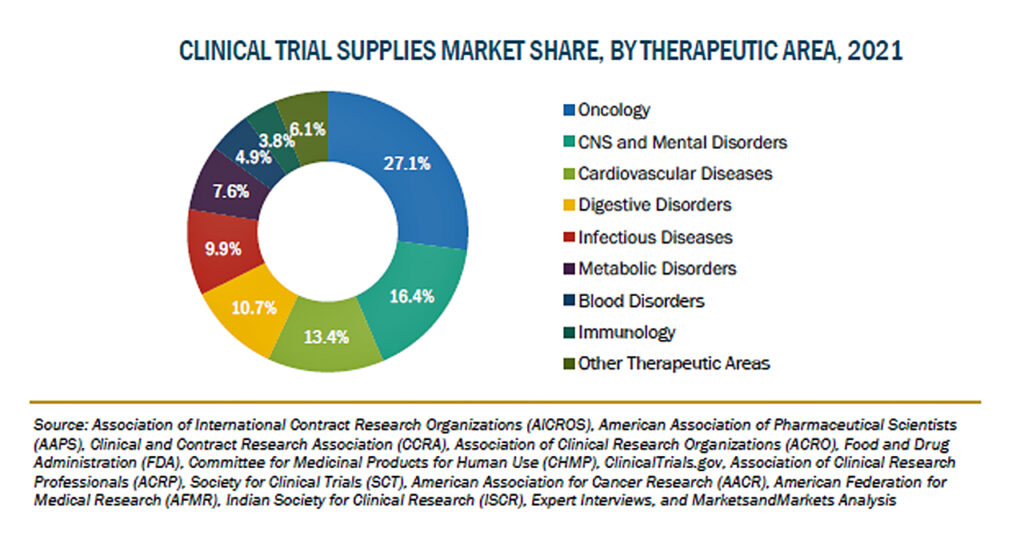 CLINICAL TRIAL SUPPLIES MARKET SHARE, BY THERAPEUTIC AREA, 2021

27.1%
16.4%
13.4%
10.7%
9.9%
7.6%
4.9%
3.8%
6.1%

Oncology
CNS and Mental Disorders
Cardiovascular Diseases
Digestive Disorders
Infectious Diseases
Metabolic Disorders
Blood Disorders
Immunology
Other Therapeutic Areas

Source: Association of International Contract Research Organizations (AICROS), American Association of Pharmaceutical Scientists (AAPS), Clinical and Contract Research Association (CCRA), Association of Clinical Research Organizations (ACRO), Food and Drug Administration (FDA), Committee for Medicinal Products for Human Use (CHMP), ClinicalTrials.gov, Association of Clinical Research Professionals (ACRP), Society for Clinical Trials (SCT), American Association for Cancer Research (AACR), American Federation for Medical Research (AFMR), Indian Society for Clinical Research (ISCR), Expert Interviews, and MarketsandMarkets Analysis